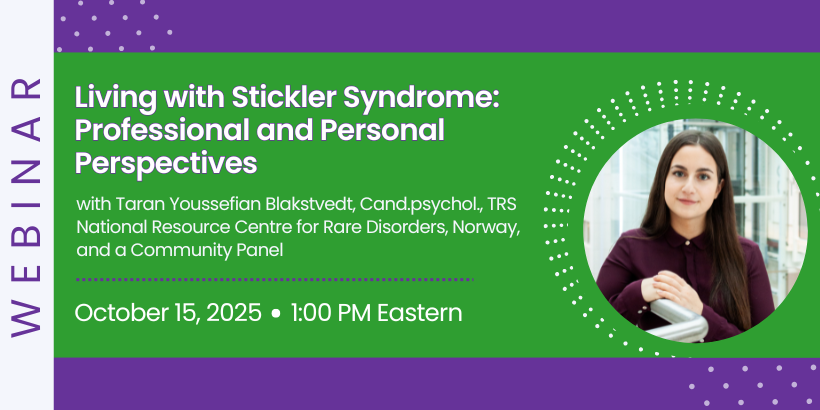 WEBINAR

Living with Stickler Syndrome: Professional and Personal Perspectives

with Taran Youssefian Blakstvedt, Cand.psychol., TRS National Resource Centre for Rare Disorders, Norway, and a Community Panel

October 15, 2025 • 1:00 PM Eastern